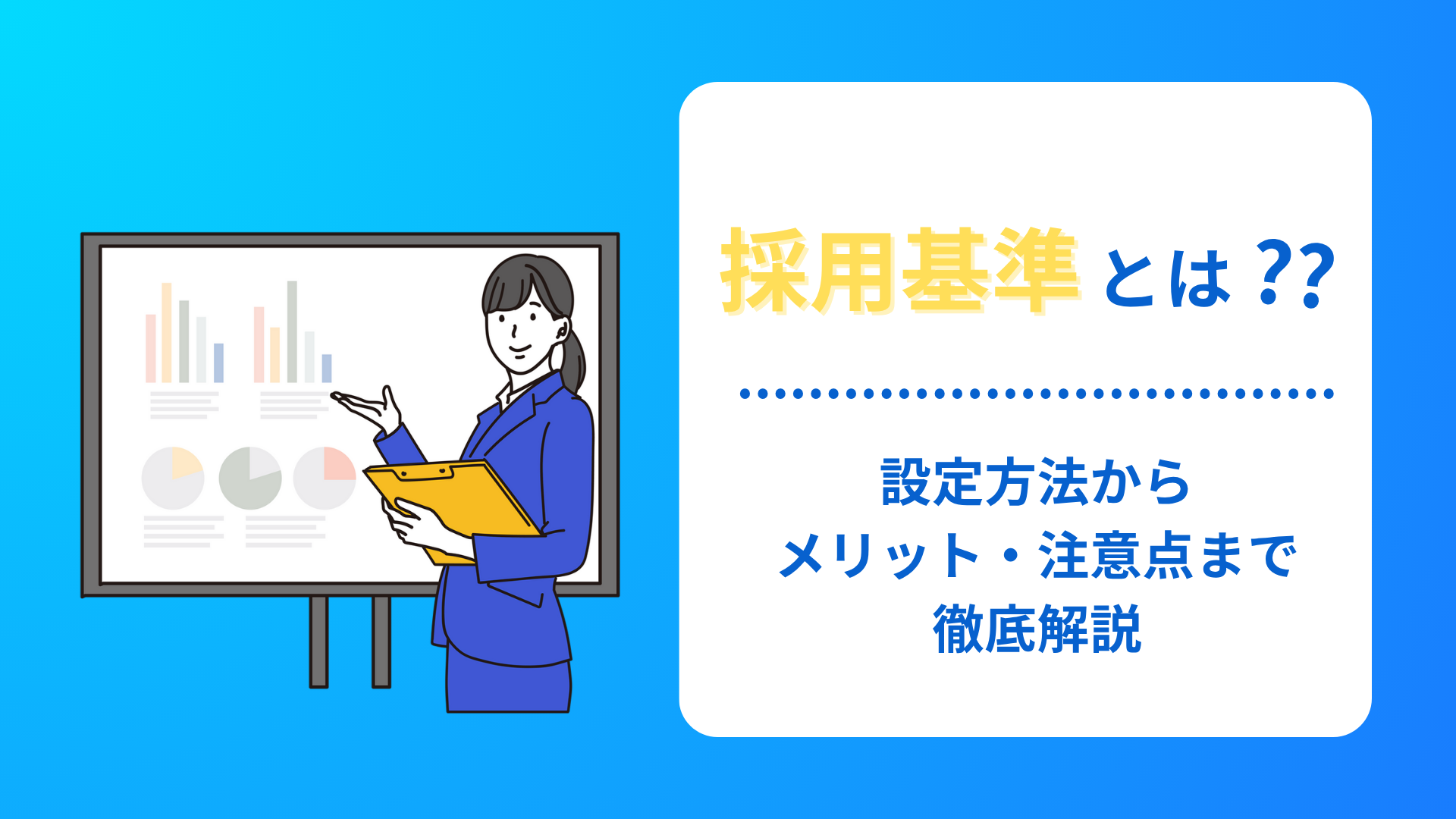 採用基準とは??

設定方法から
メリット・注意点まで
徹底解説